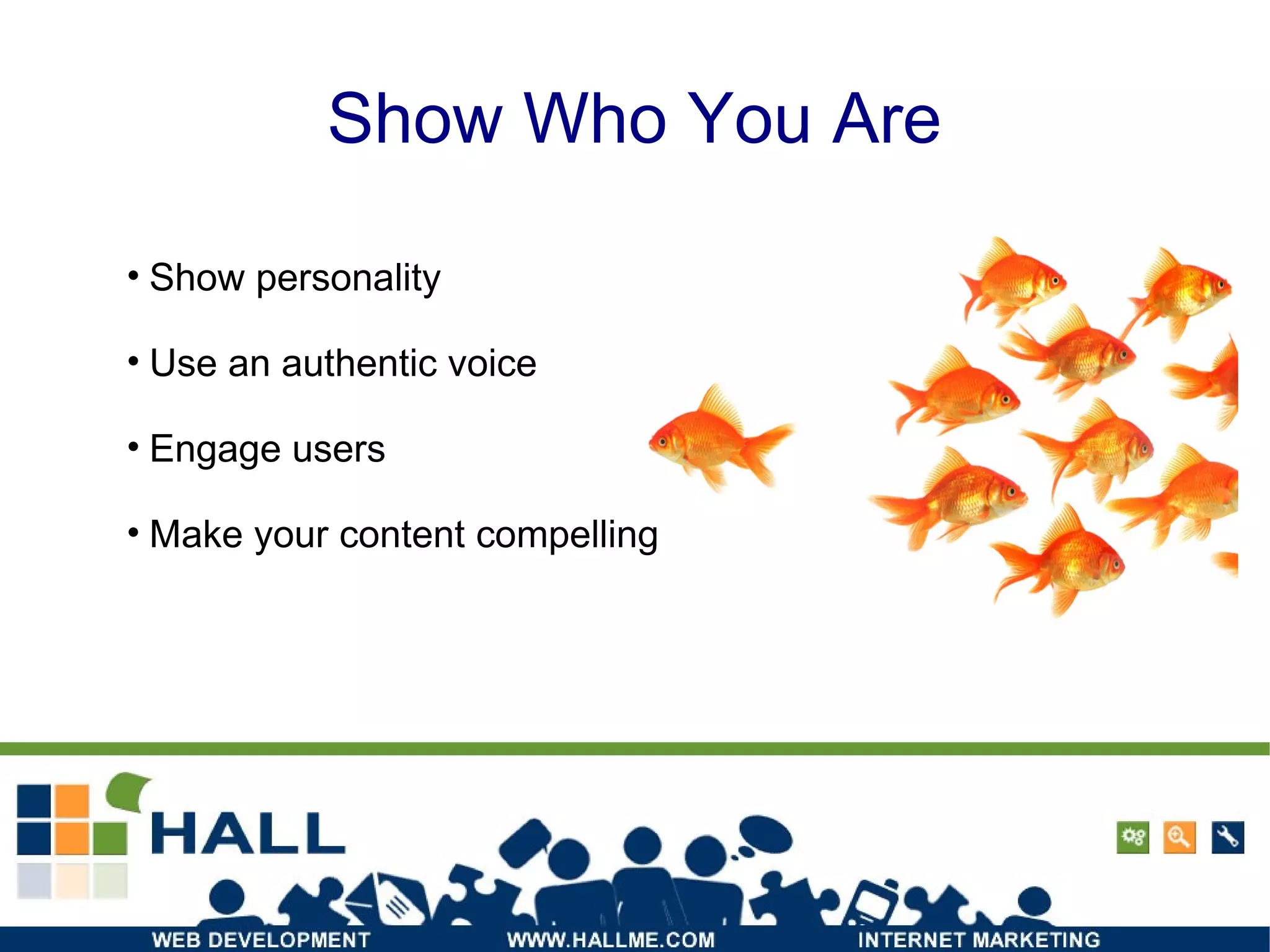 Show Who You Are

• Show personality

• Use an authentic voice

• Engage users

• Make your content compelling

HALL

WEB DEVELOPMENT WWW.HALLME.COM INTERNET MARKETING